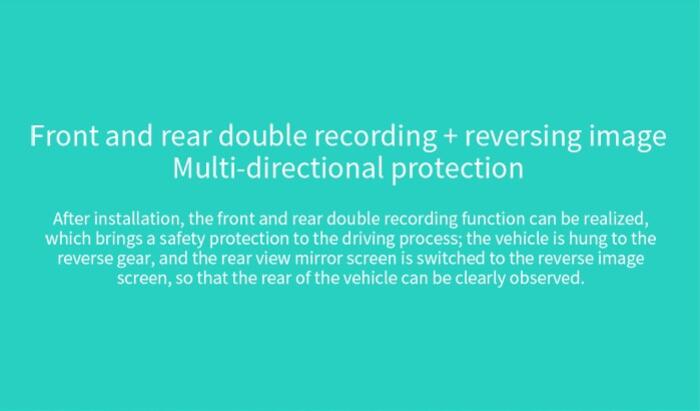 Front and rear double recording + reversing image
Multi-directional protection

After installation, the front and rear double recording function can be realized, which brings a safety protection to the driving process; the vehicle is hung to the reverse gear, and the rear view mirror screen is switched to the reverse image screen, so that the rear of the vehicle can be clearly observed.